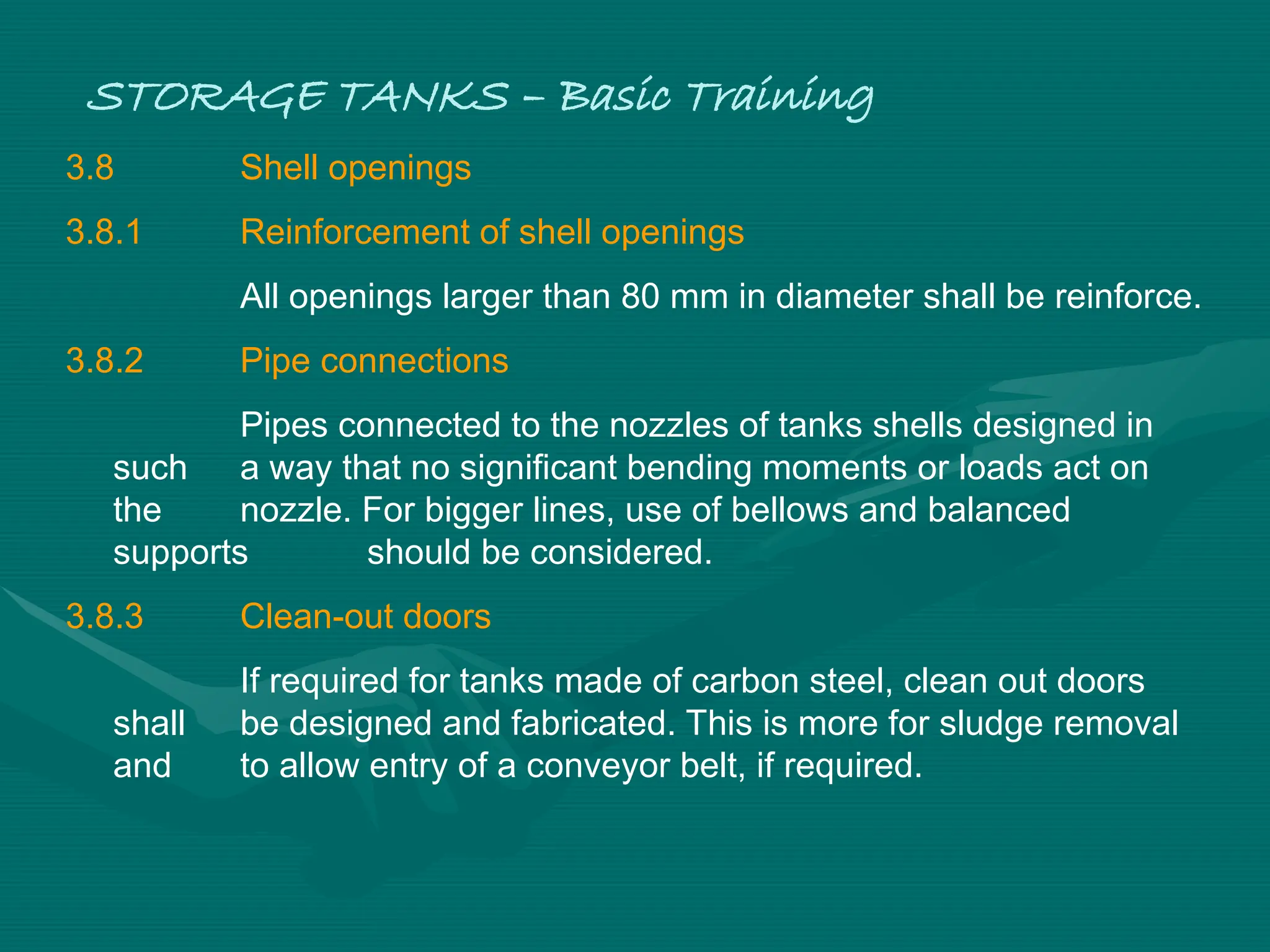 STORAGE TANKS – Basic Training

3.8 Shell openings

3.8.1 Reinforcement of shell openings

All openings larger than 80 mm in diameter shall be reinforce.

3.8.2 Pipe connections

Pipes connected to the nozzles of tanks shells designed in such a way that no significant bending moments or loads act on the nozzle. For bigger lines, use of bellows and balanced supports should be considered.

3.8.3 Clean-out doors

If required for tanks made of carbon steel, clean out doors shall be designed and fabricated. This is more for sludge removal and to allow entry of a conveyor belt, if required.